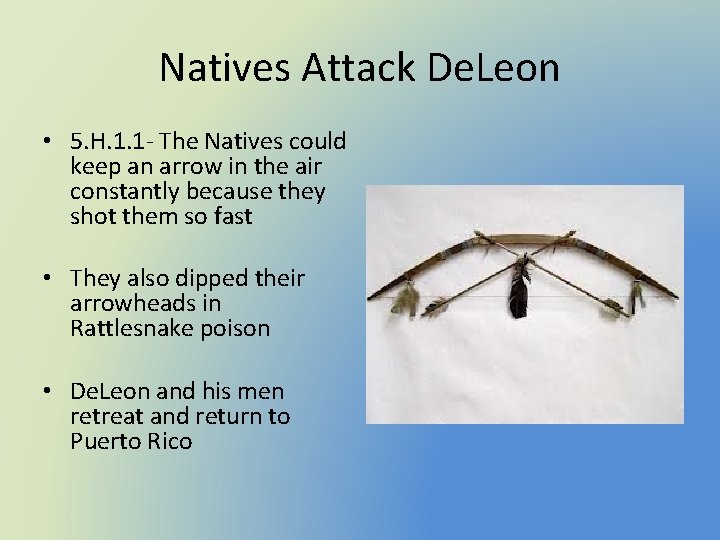 Natives Attack DeLeon

• 5.H.1.1- The Natives could keep an arrow in the air constantly because they shot them so fast

• They also dipped their arrowheads in Rattlesnake poison

• DeLeon and his men retreat and return to Puerto Rico